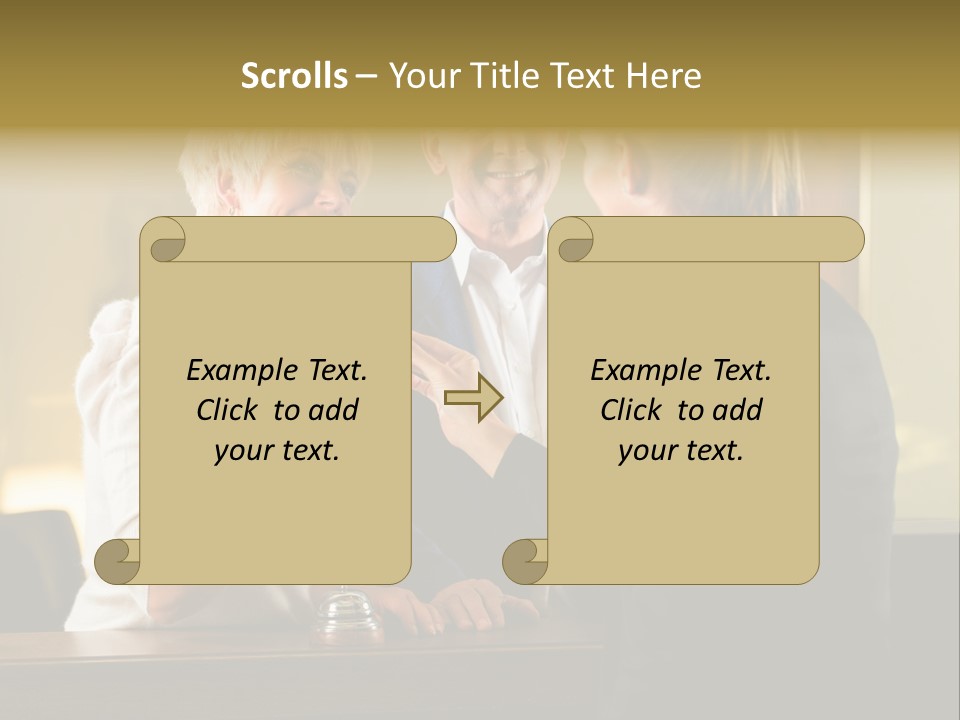 Scrolls – Your Title Text Here

Example Text. Click to add your text.

Example Text. Click to add your text.